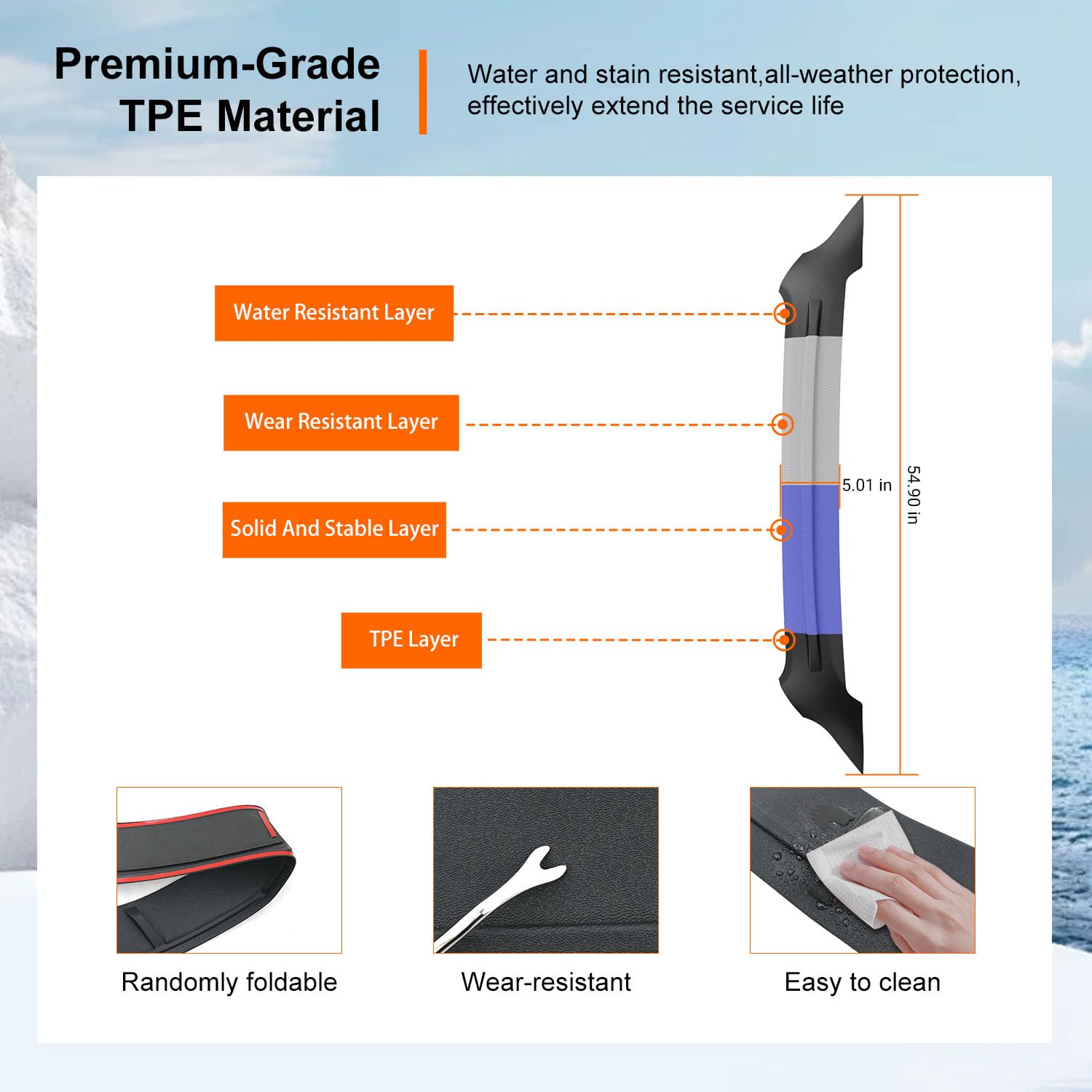 Premium-Grade TPE Material

Water and stain resistant,all-weather protection, effectively extend the service life

Water Resistant Layer

Wear Resistant Layer

Solid And Stable Layer

TPE Layer

5.01 in

54.90 in

Randomly foldable

Wear-resistant

Easy to clean